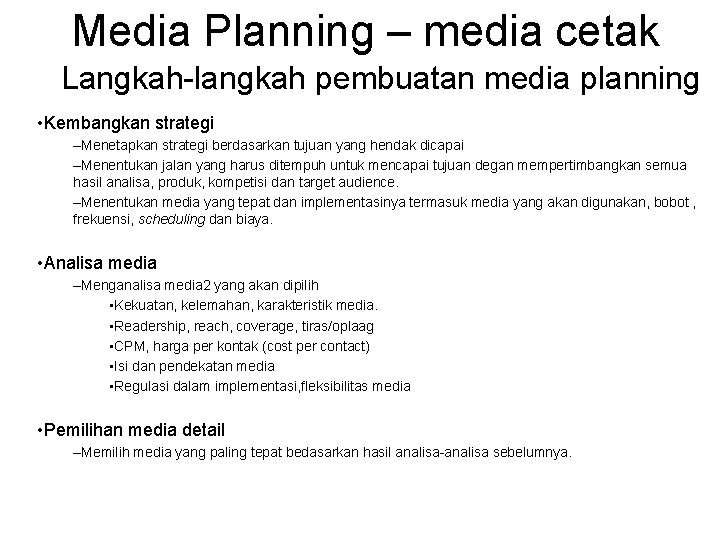 Media Planning – media cetak
Langkah-langkah pembuatan media planning

•Kembangkan strategi
–Menetapkan strategi berdasarkan tujuan yang hendak dicapai
–Menentukan jalan yang harus ditempuh untuk mencapai tujuan degan mempertimbangkan semua hasil analisa, produk, kompetisi dan target audience.
–Menentukan media yang tepat dan implementasinya termasuk media yang akan digunakan, bobot , frekuensi, scheduling dan biaya.

•Analisa media
–Menganalisa media2 yang akan dipilih
•Kekuatan, kelemahan, karakteristik media.
•Readership, reach, coverage, tiras/oplaag
•CPM, harga per kontak (cost per contact)
•Isi dan pendekatan media
•Regulasi dalam implementasi,fleksibilitas media

•Pemilihan media detail
–Memilih media yang paling tepat bedasarkan hasil analisa-analisa sebelumnya.